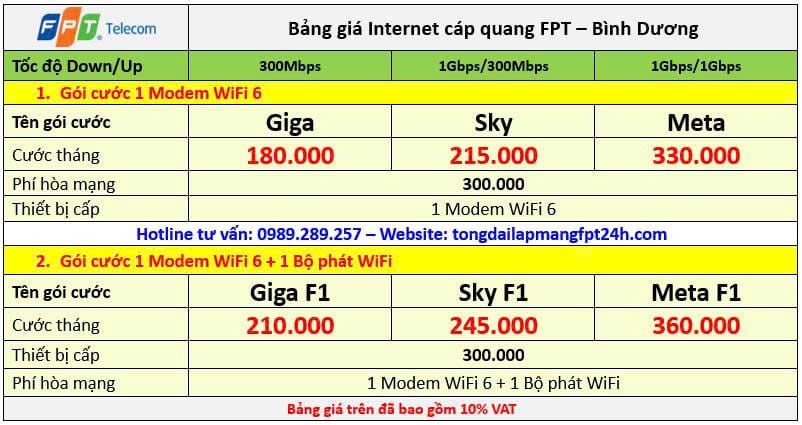 | FPT Telecom | Bảng giá Internet cáp quang FPT – Bình Dương | | |
|---|---|---|---|
| Tốc độ Down/Up | 300Mbps | 1Gbps/300Mbps | 1Gbps/1Gbps |
| 1. Gói cước 1 Modem WiFi 6 | | | |
| Tên gói cước | Giga | Sky | Meta |
| Cước tháng | 180.000 | 215.000 | 330.000 |
| Phí hòa mạng | 300.000 | | |
| Thiết bị cấp | 1 Modem WiFi 6 | | |
| Hotline tư vấn: 0989.289.257 – Website: tongdailapmangfpt24h.com | | | |
| 2. Gói cước 1 Modem WiFi 6 + 1 Bộ phát WiFi | | | |
| Tên gói cước | Giga F1 | Sky F1 | Meta F1 |
| Cước tháng | 210.000 | 245.000 | 360.000 |
| Thiết bị cấp | 300.000 | | |
| Phí hòa mạng | 1 Modem WiFi 6 + 1 Bộ phát WiFi | | |
| Bảng giá trên đã bao gồm 10% VAT | | | |